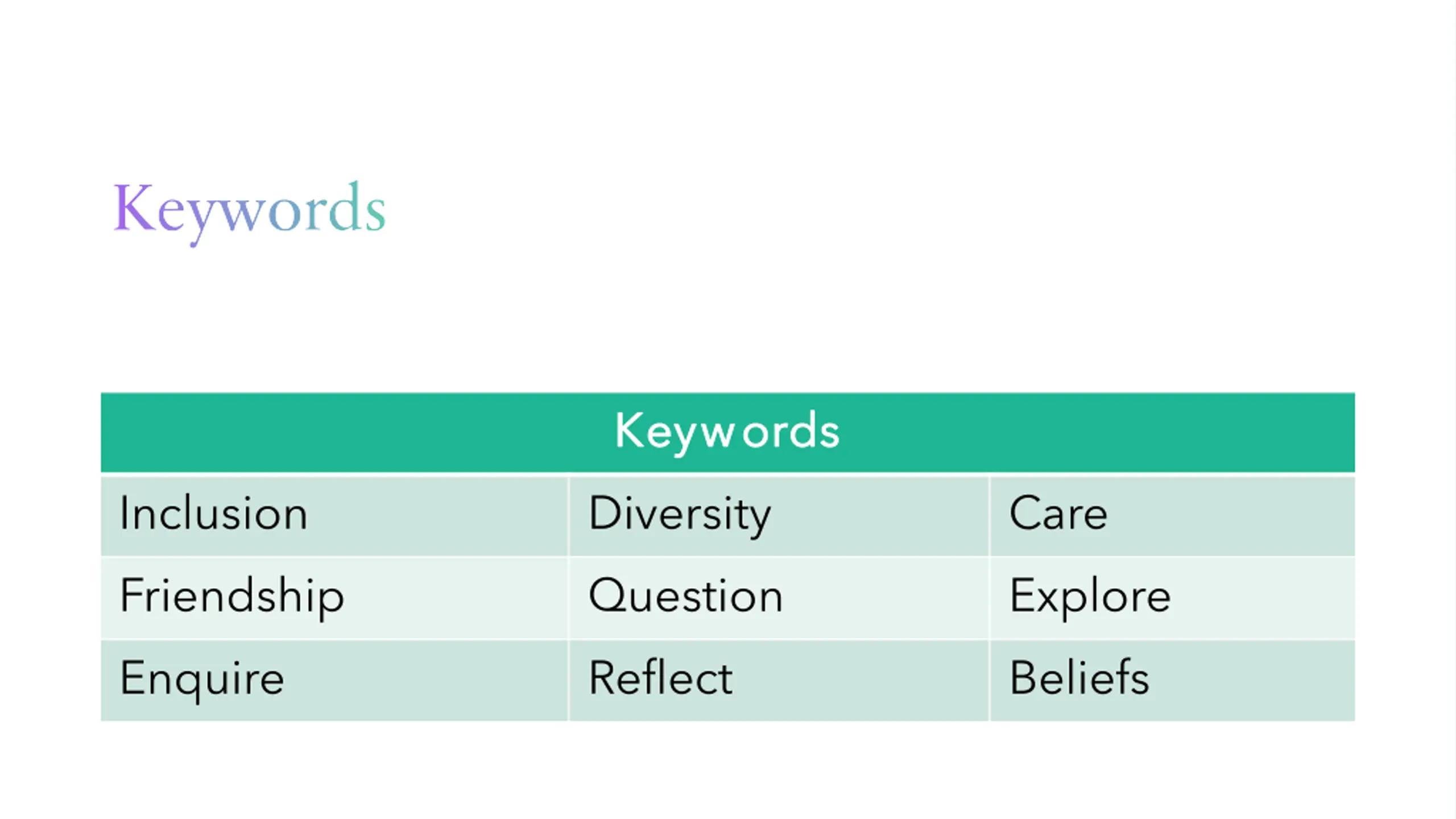 Keywords

| Keywords | | |
|---|---|---|
| Inclusion | Diversity | Care |
| Friendship | Question | Explore |
| Enquire | Reflect | Beliefs |